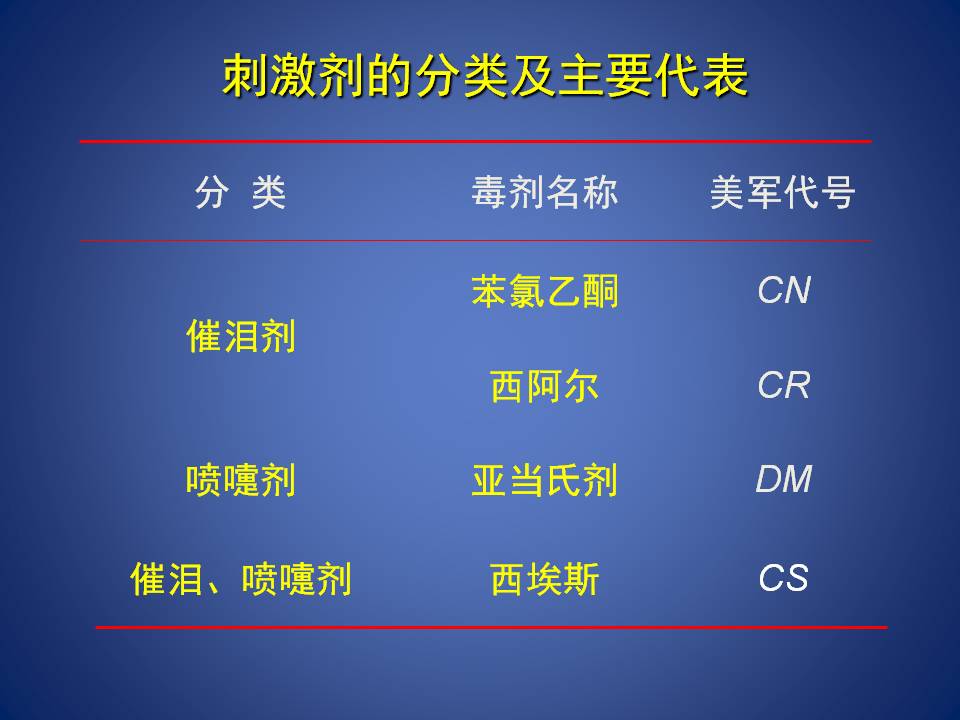 刺激剂的分类及主要代表

| 分 类 | 毒剂名称 | 美军代号 |
|---|---|---|
| 催泪剂 | 苯氯乙酮 | CN |
|  | 西阿尔 | CR |
| 喷嚏剂 | 亚当氏剂 | DM |
| 催泪、喷嚏剂 | 西埃斯 | CS |